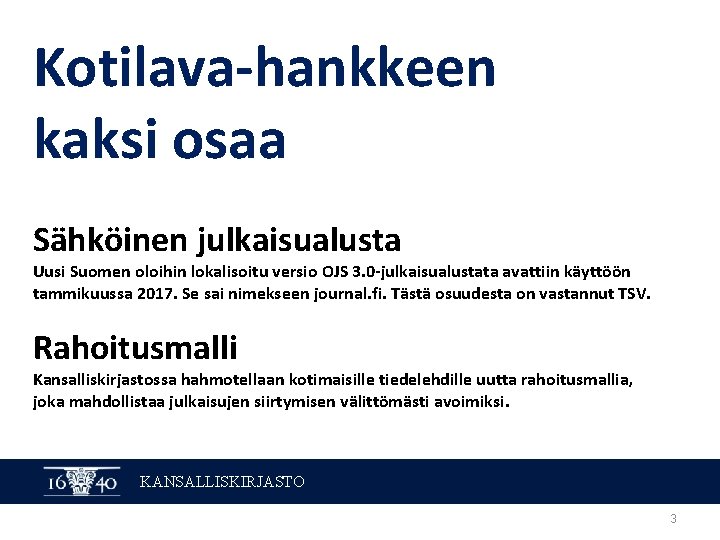 Kotilava-hankkeen kaksi osaa

Sähköinen julkaisualusta
Uusi Suomen oloihin lokalisoitu versio OJS 3.0-julkaisualustata avattiin käyttöön tammikuussa 2017. Se sai nimekseen journal.fi. Tästä osuudesta on vastannut TSV.

Rahoitusmalli
Kansalliskirjastossa hahmotellaan kotimaisille tiedelehdille uutta rahoitusmallia, joka mahdollistaa julkaisujen siirtymisen välittömästi avoimiksi.

16 40 KANSALLISKIRJASTO

3